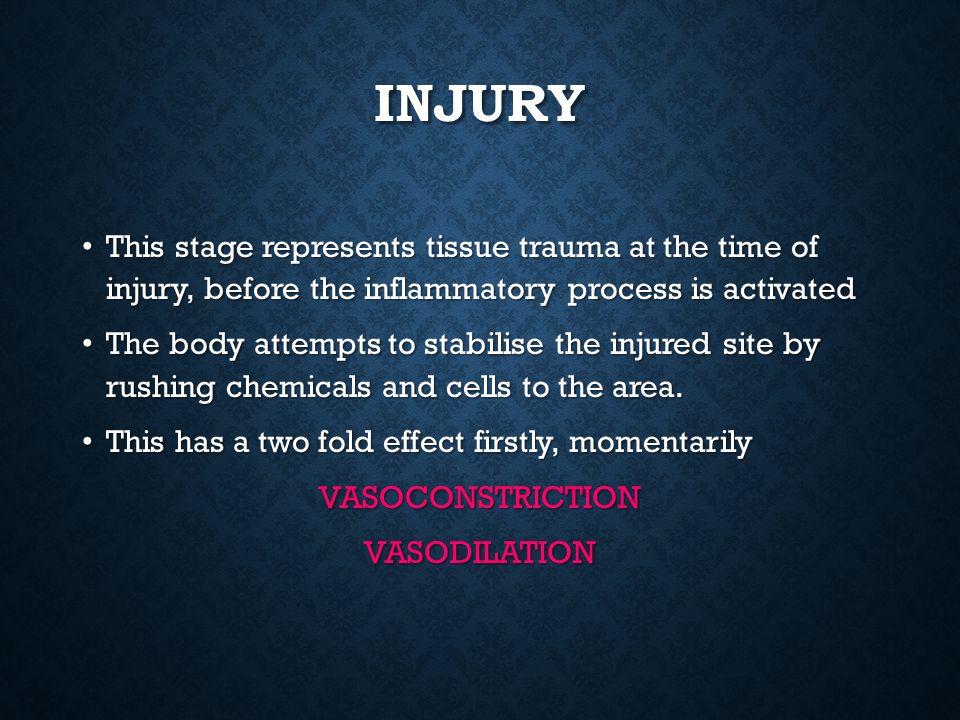 INJURY

• This stage represents tissue trauma at the time of injury, before the inflammatory process is activated

• The body attempts to stabilise the injured site by rushing chemicals and cells to the area.

• This has a two fold effect firstly, momentarily

VASOCONSTRICTION

VASODILATION